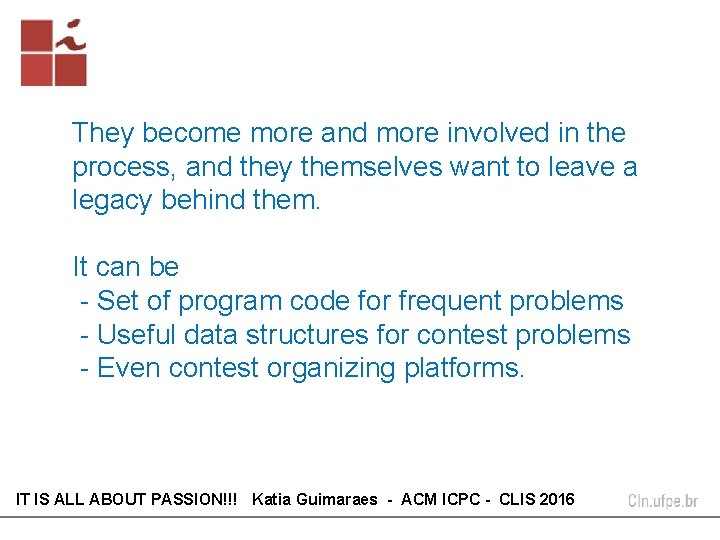 They become more and more involved in the process, and they themselves want to leave a legacy behind them.

It can be
- Set of program code for frequent problems
- Useful data structures for contest problems
- Even contest organizing platforms.

IT IS ALL ABOUT PASSION!!! Katia Guimaraes - ACM ICPC - CLIS 2016

CIn.ufpe.br